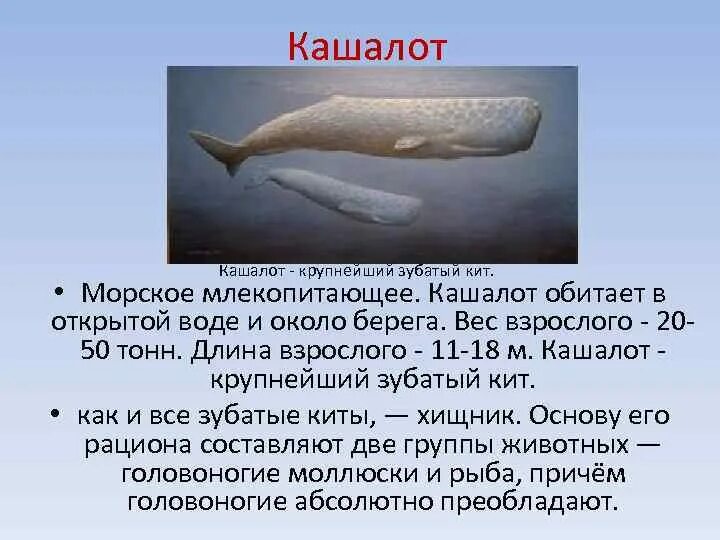 Кашалот

Кашалот - крупнейший зубатый кит.

• Морское млекопитающее. Кашалот обитает в открытой воде и около берега. Вес взрослого - 20-50 тонн. Длина взрослого - 11-18 м. Кашалот - крупнейший зубатый кит.

• как и все зубатые киты, — хищник. Основу его рациона составляют две группы животных — головоногие моллюски и рыба, причём головоногие абсолютно преобладают.